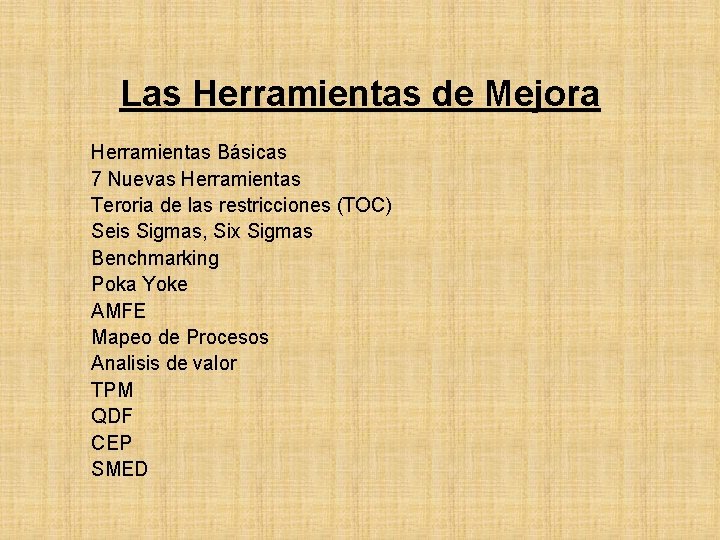 Las Herramientas de Mejora

Herramientas Básicas
7 Nuevas Herramientas
Teroria de las restricciones (TOC)
Seis Sigmas, Six Sigmas
Benchmarking
Poka Yoke
AMFE
Mapeo de Procesos
Analisis de valor
TPM
QDF
CEP
SMED